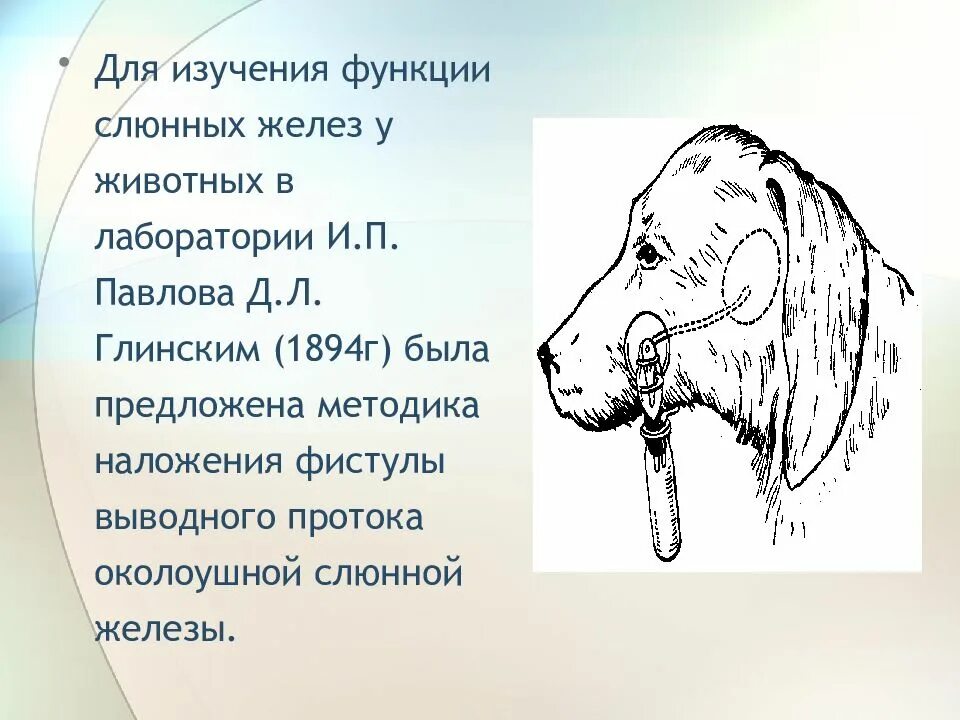 • Для изучения функции слюнных желез у животных в лаборатории И.П. Павлова Д.Л. Глинским (1894г) была предложена методика наложения фистулы выводного протока околоушной слюнной железы.